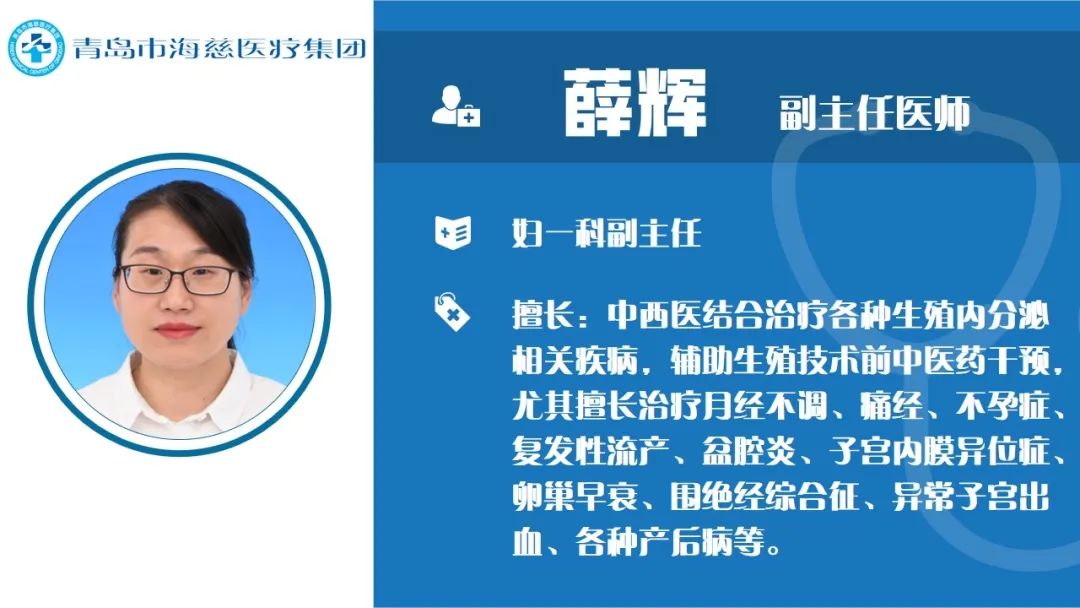 青岛市海慈医疗集团

薛辉 副主任医师

妇一科副主任

擅长：中西医结合治疗各种生殖内分泌相关疾病，辅助生殖技术前中医药干预，尤其擅长治疗月经不调、痛经、不孕症、复发性流产、盆腔炎、子宫内膜异位症、卵巢早衰、围绝经综合征、异常子宫出血、各种产后病等。